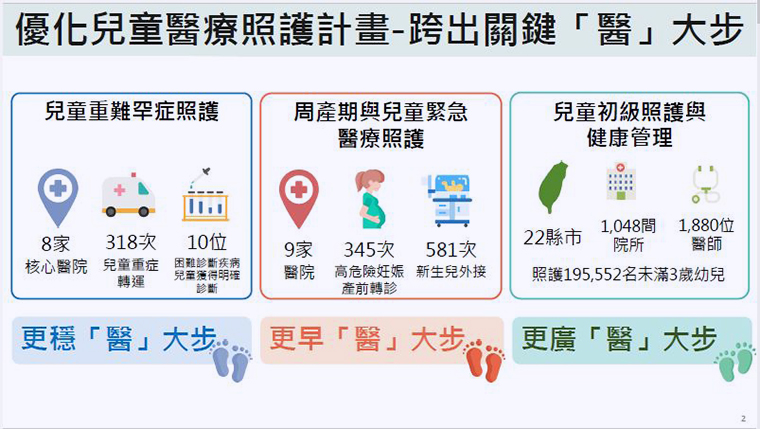 優化兒童醫療照護計畫-跨出關鍵「醫」大步

兒童重難罕症照護

8家
核心醫院

318次
兒童重症轉運

10位
困難診斷疾病兒童獲得明確診斷

更穩「醫」大步

周產期與兒童緊急醫療照護

9家
醫院

345次
高危險妊娠產前轉診

581次
新生兒外接

更早「醫」大步

兒童初級照護與健康管理

22縣市

1,048間
院所

1,880位
醫師

照護195,552名未滿3歲幼兒

更廣「醫」大步

2